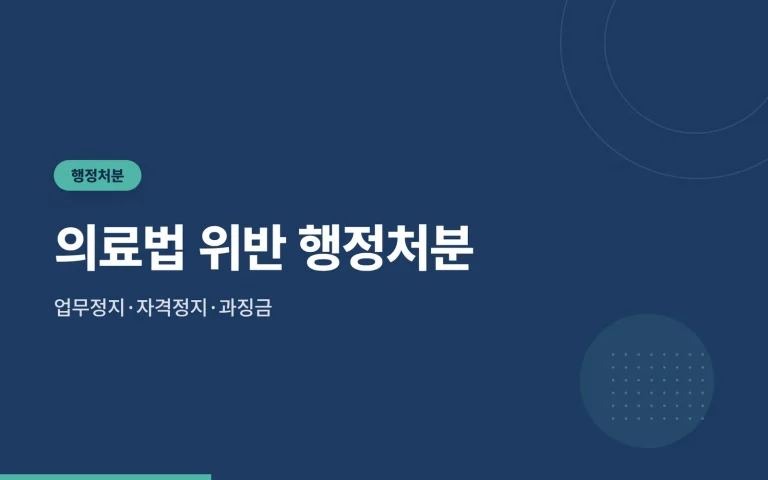 행정처분

의료법 위반 행정처분

업무정지·자격정지·과징금